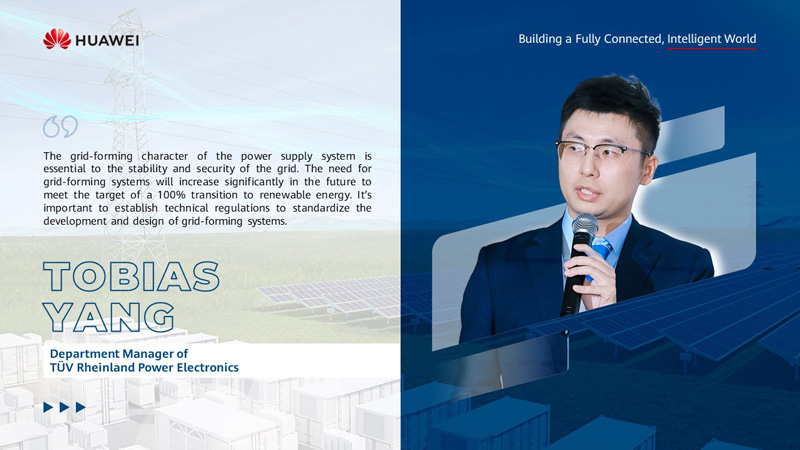 HUAWEI

Building a Fully Connected, Intelligent World

The grid-forming character of the power supply system is essential to the stability and security of the grid. The need for grid-forming systems will increase significantly in the future to meet the target of a 100% transition to renewable energy. It's important to establish technical regulations to standardize the development and design of grid-forming systems.

TOBIAS YANG

Department Manager of TÜV Rheinland Power Electronics